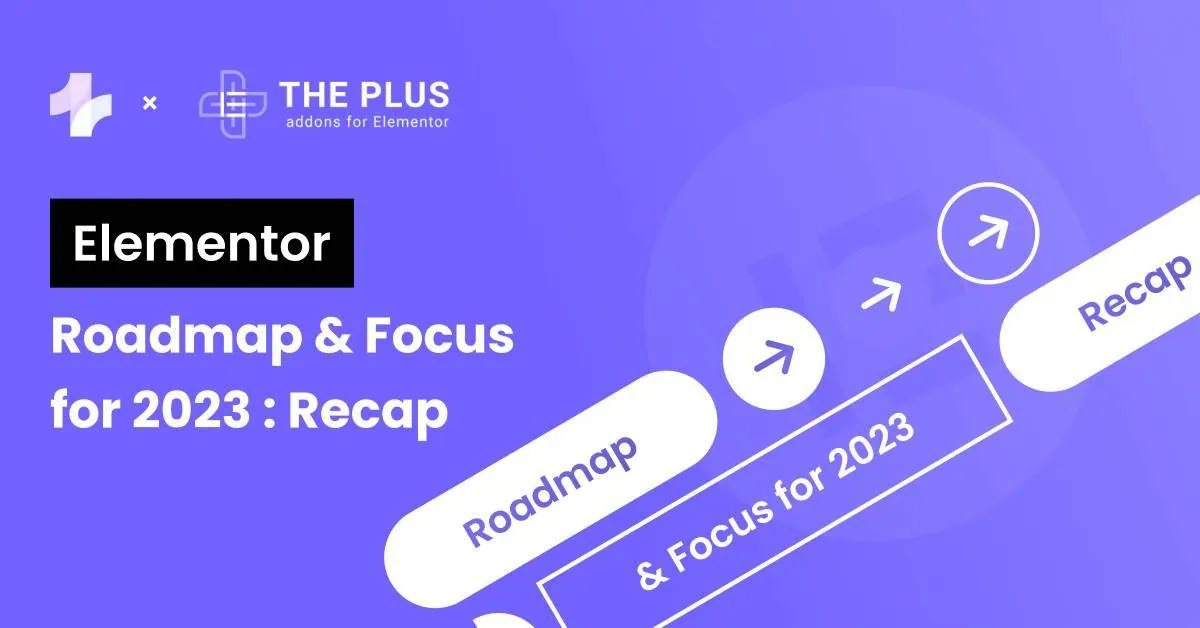 × THE PLUS
addons for Elementor

Elementor

Roadmap & Focus for 2023 : Recap

Roadmap

& Focus for 2023

Recap